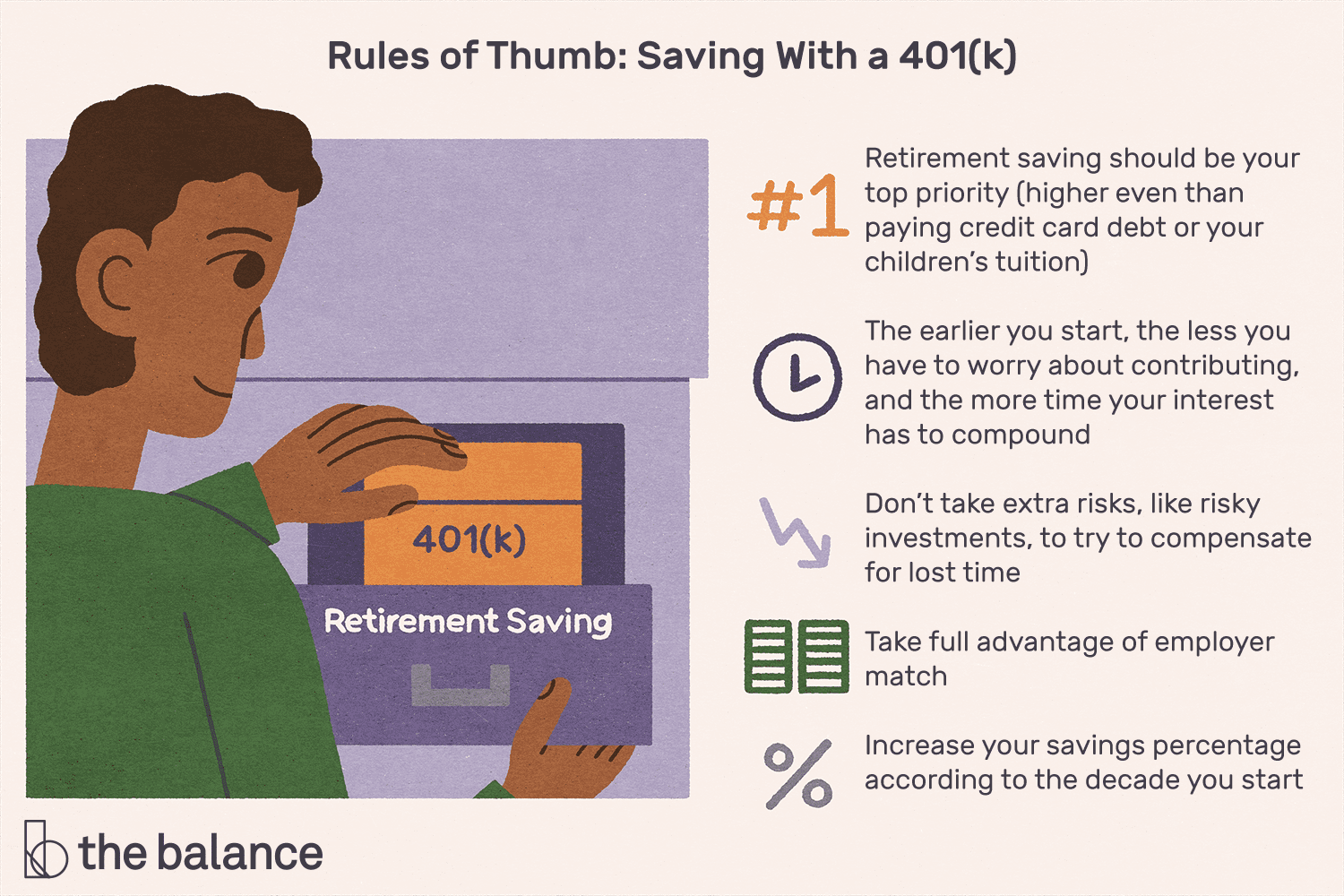 Rules of Thumb: Saving With a 401(k)

401(k)

Retirement Saving

#1 Retirement saving should be your top priority (higher even than paying credit card debt or your children's tuition)

The earlier you start, the less you have to worry about contributing, and the more time your interest has to compound

Don't take extra risks, like risky investments, to try to compensate for lost time

Take full advantage of employer match

% Increase your savings percentage according to the decade you start

the balance